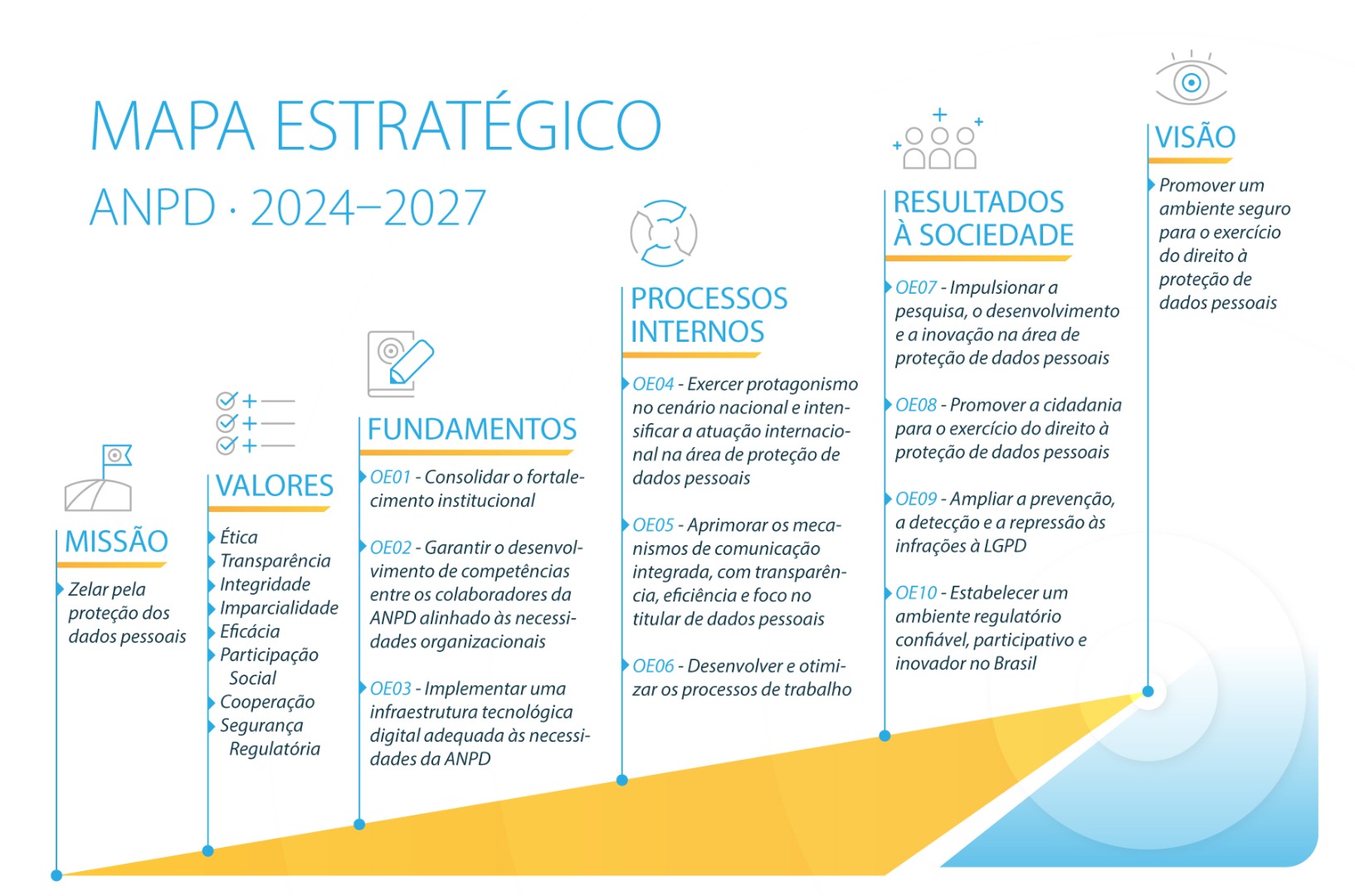 MAPA ESTRATÉGICO

ANPD · 2024–2027

MISSÃO

Zelar pela proteção dos dados pessoais

VALORES

Ética
Transparência
Integridade
Imparcialidade
Eficácia
Participação Social
Cooperação
Segurança Regulatória

FUNDAMENTOS

OE01 - Consolidar o fortalecimento institucional

OE02 - Garantir o desenvolvimento de competências entre os colaboradores da ANPD alinhado às necessidades organizacionais

OE03 - Implementar uma infraestrutura tecnológica digital adequada às necessidades da ANPD

PROCESSOS INTERNOS

OE04 - Exercer protagonismo no cenário nacional e intensificar a atuação internacional na área de proteção de dados pessoais

OE05 - Aprimorar os mecanismos de comunicação integrada, com transparência, eficiência e foco no titular de dados pessoais

OE06 - Desenvolver e otimizar os processos de trabalho

RESULTADOS À SOCIEDADE

OE07 - Impulsionar a pesquisa, o desenvolvimento e a inovação na área de proteção de dados pessoais

OE08 - Promover a cidadania para o exercício do direito à proteção de dados pessoais

OE09 - Ampliar a prevenção, a detecção e a repressão às infrações à LGPD

OE10 - Estabelecer um ambiente regulatório confiável, participativo e inovador no Brasil

VISÃO

Promover um ambiente seguro para o exercício do direito à proteção de dados pessoais